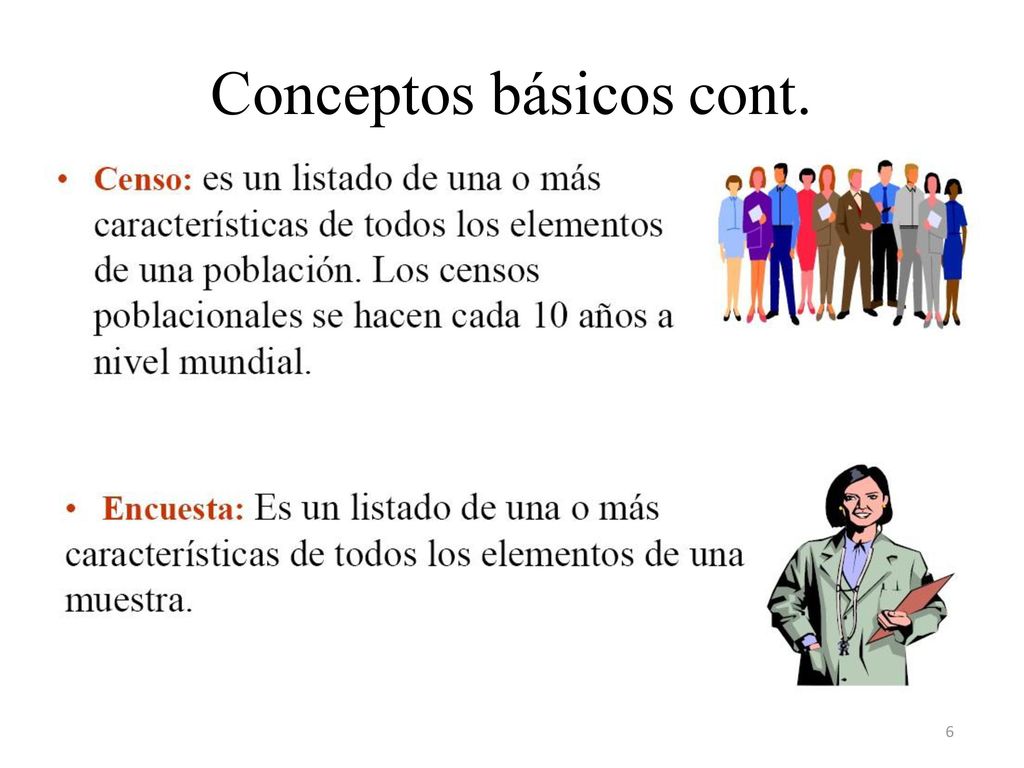 Conceptos básicos cont.

• Censo: es un listado de una o más características de todos los elementos de una población. Los censos poblacionales se hacen cada 10 años a nivel mundial.

• Encuesta: Es un listado de una o más características de todos los elementos de una muestra.

6